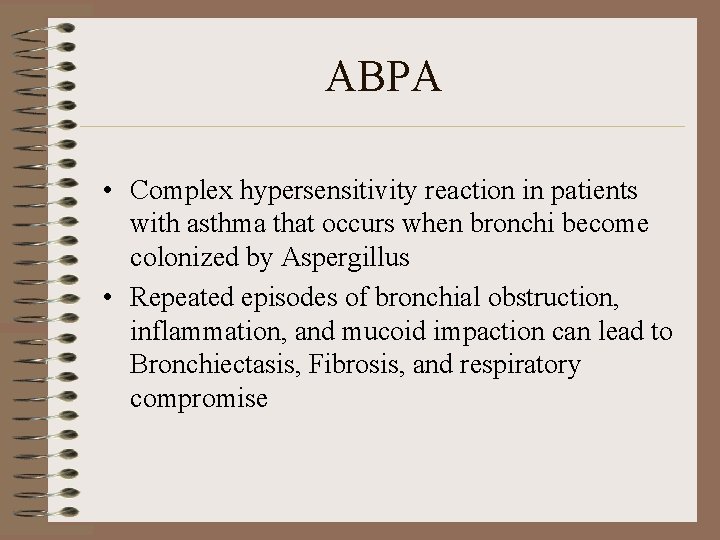 ABPA

• Complex hypersensitivity reaction in patients with asthma that occurs when bronchi become colonized by Aspergillus

• Repeated episodes of bronchial obstruction, inflammation, and mucoid impaction can lead to Bronchiectasis, Fibrosis, and respiratory compromise